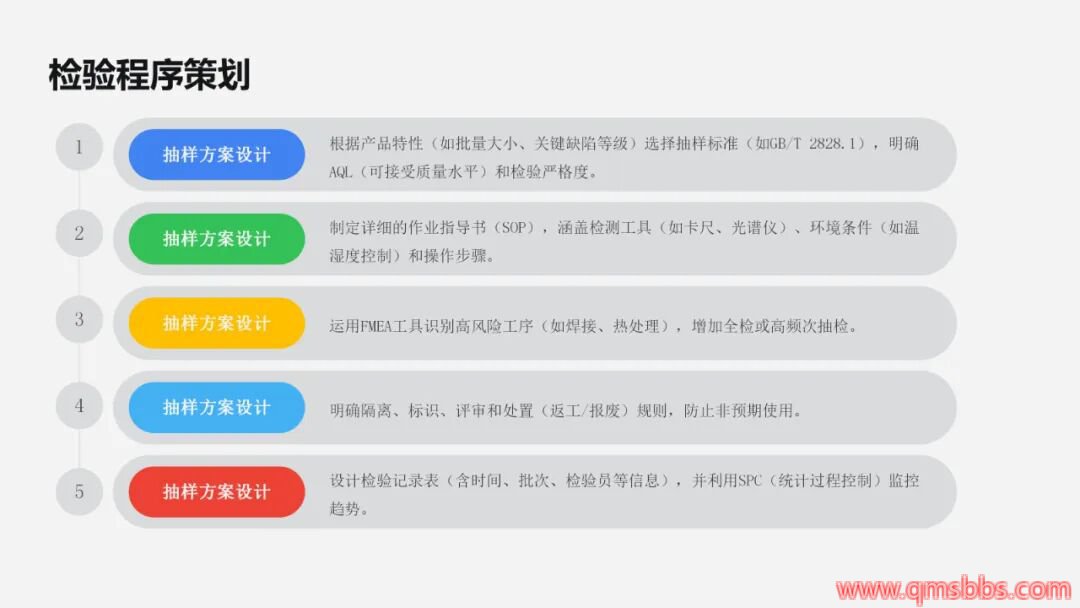 检验程序策划

1

抽样方案设计

根据产品特性（如批量大小、关键缺陷等级）选择抽样标准（如GB/T 2828.1），明确AQL（可接受质量水平）和检验严格度。

2

抽样方案设计

制定详细的作业指导书（SOP），涵盖检测工具（如卡尺、光谱仪）、环境条件（如温湿度控制）和操作步骤。

3

抽样方案设计

运用FMEA工具识别高风险工序（如焊接、热处理），增加全检或高频次抽检。

4

抽样方案设计

明确隔离、标识、评审和处置（返工/报废）规则，防止非预期使用。

5

抽样方案设计

设计检验记录表（含时间、批次、检验员等信息），并利用SPC（统计过程控制）监控趋势。

www.qmsbbs.com